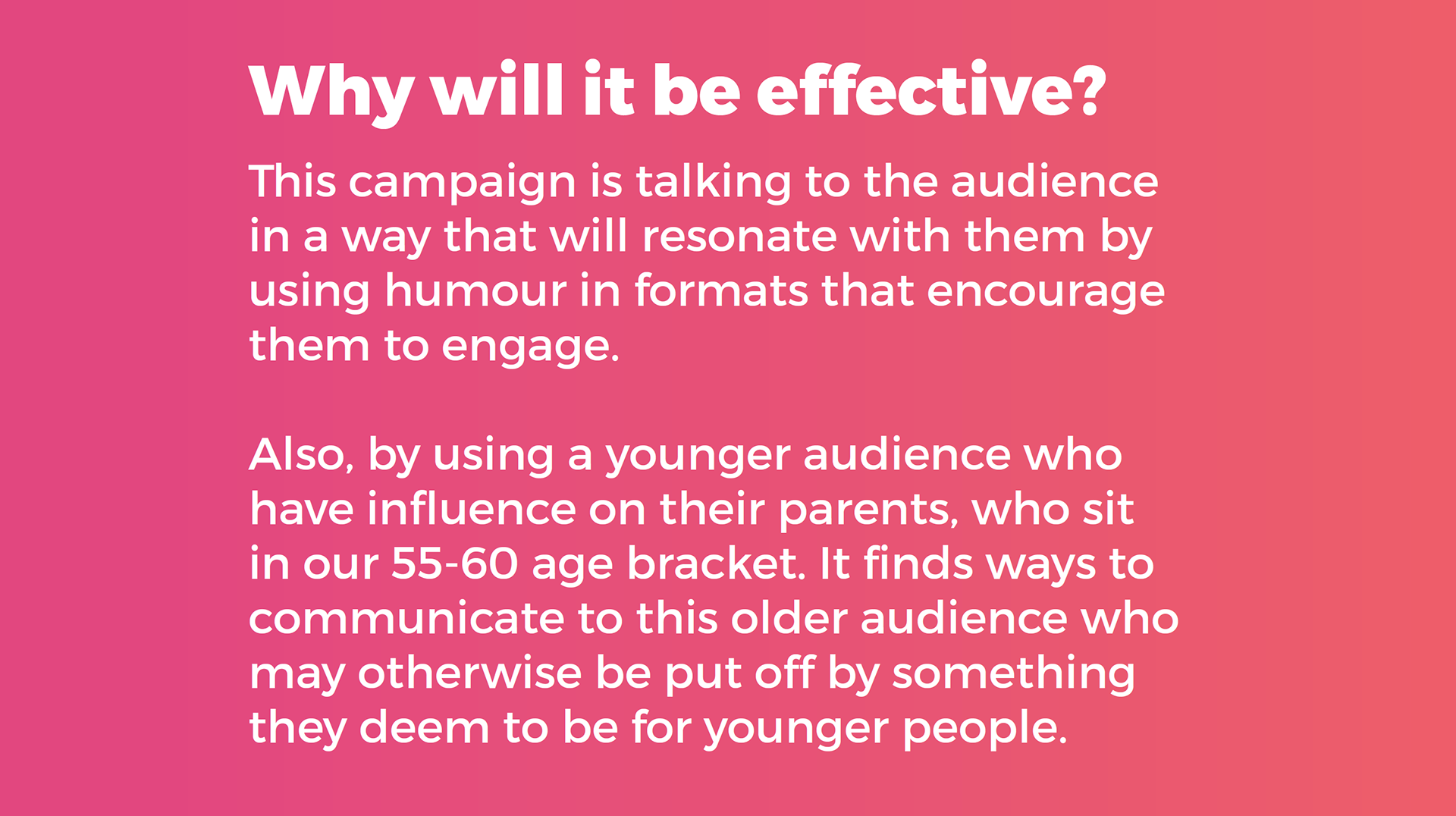 Why will it be effective?

This campaign is talking to the audience in a way that will resonate with them by using humour in formats that encourage them to engage.

Also, by using a younger audience who have influence on their parents, who sit in our 55-60 age bracket. It finds ways to communicate to this older audience who may otherwise be put off by something they deem to be for younger people.